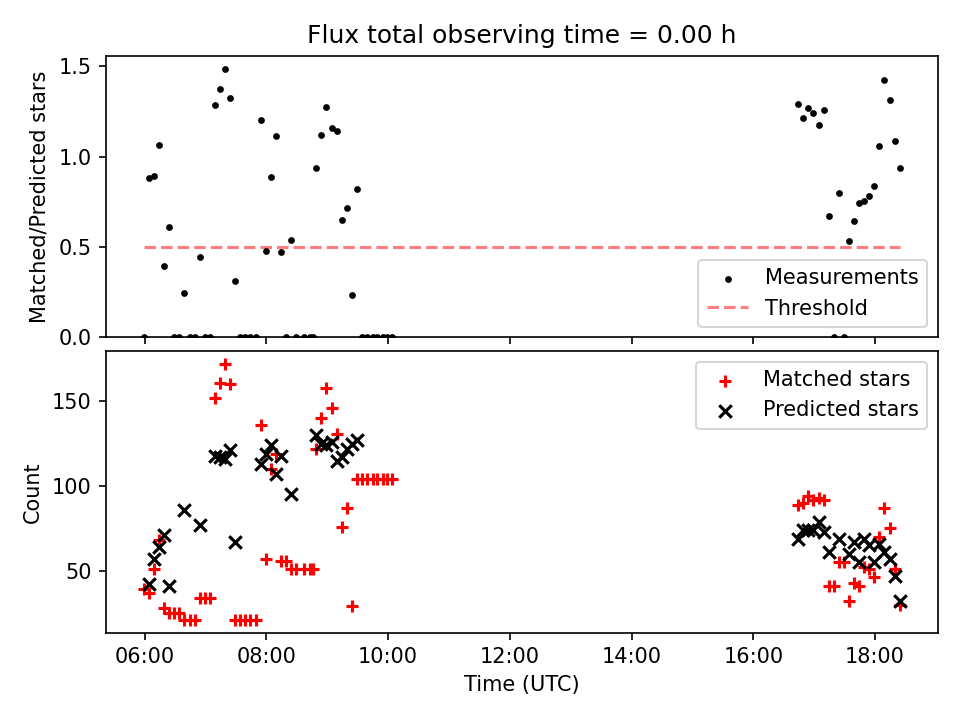 Flux total observing time = 0.00 h

Matched/Predicted stars

1.5
1.0
0.5
0.0

Measurements
Threshold

Count

150
100
50

Matched stars
Predicted stars

06:00
08:00
10:00
12:00
14:00
16:00
18:00

Time (UTC)